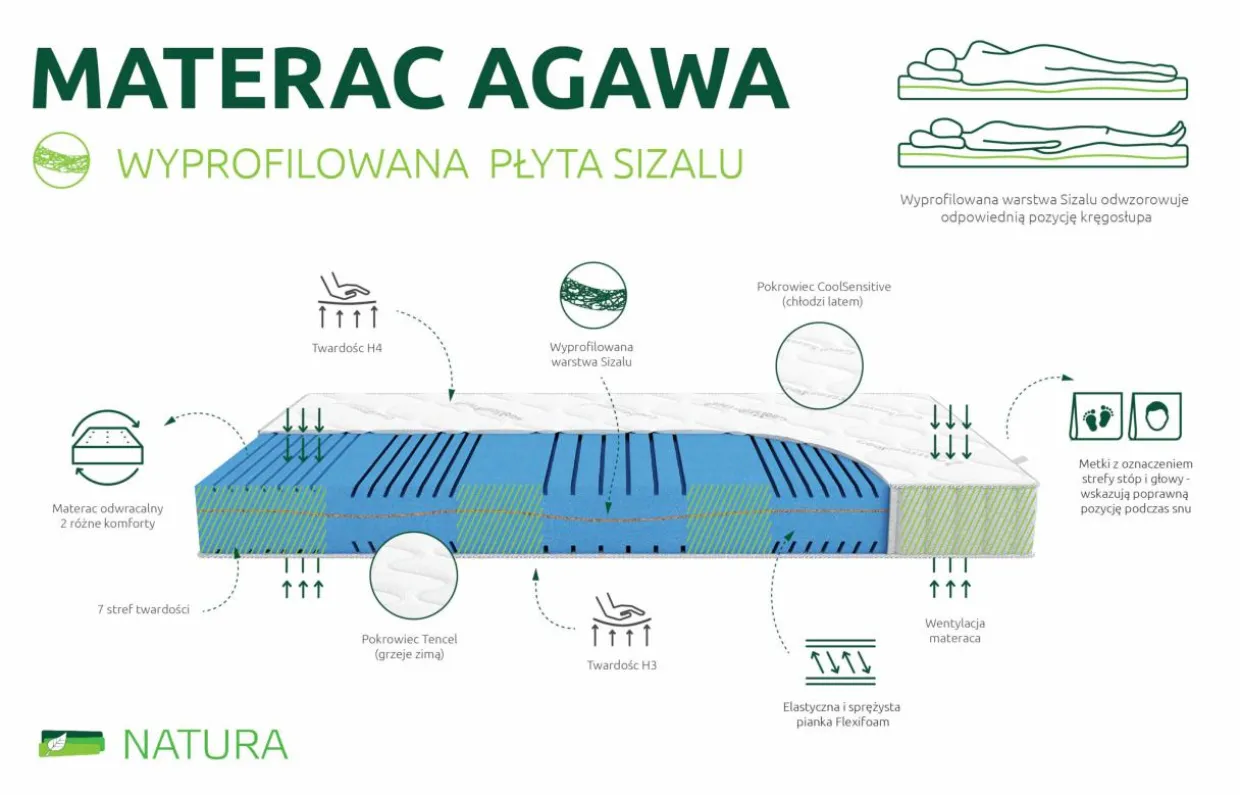 MATERAC AGAWA

WYPROFILOWANA PŁYTA SIZALU

Wyprofilowana warstwa Sizalu odwzorowuje odpowiednią pozycję kręgosłupa

Twardośc H4

Wyprofilowana warstwa Sizalu

Pokrowiec CoolSensitive (chłodzi latem)

Materac odwracalny 2 różne komforty

Metki z oznaczeniem strefy stóp i głowy - wskazują poprawną pozycję podczas snu

7 stref twardości

Pokrowiec Tencel (grzeje zimą)

Twardośc H3

Wentylacja materaca

Elastyczna i sprężysta pianka Flexifoam

NATURA